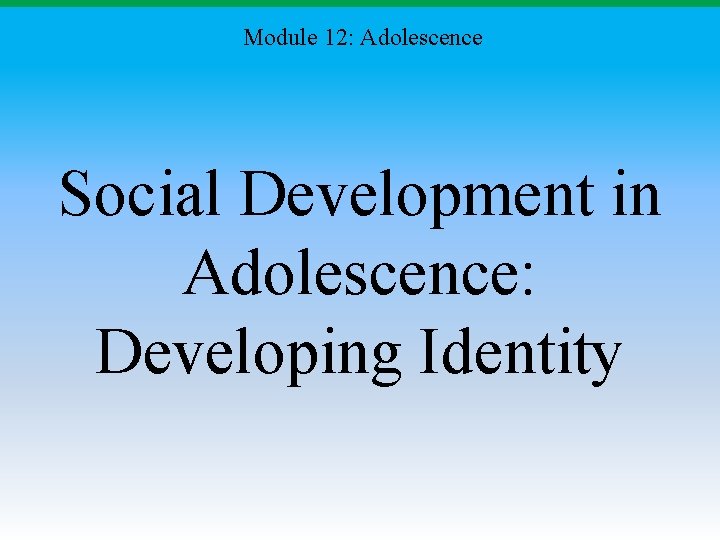 Module 12: Adolescence

Social Development in Adolescence: Developing Identity